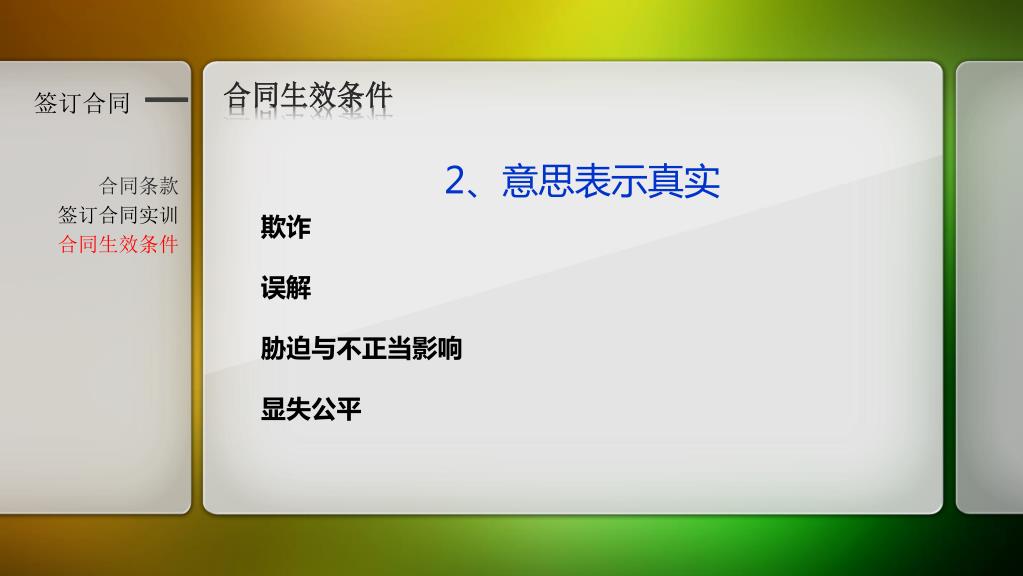 签订合同

合同条款
签订合同实训
合同生效条件

合同生效条件

2、意思表示真实

欺诈

误解

胁迫与不正当影响

显失公平